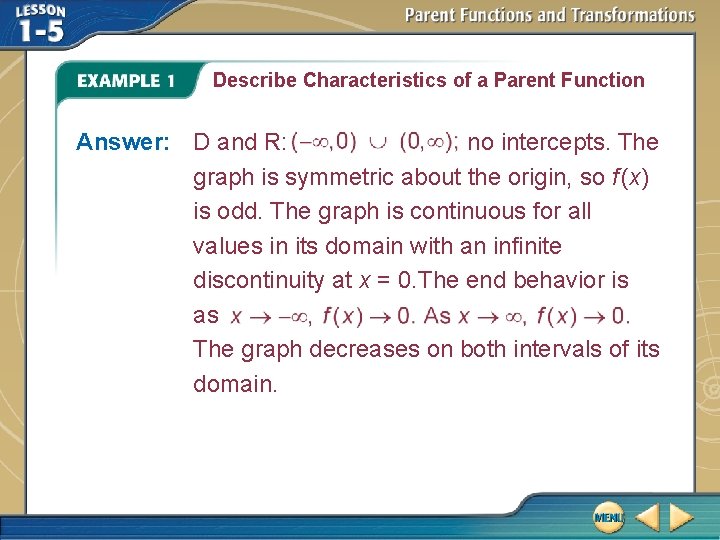 LESSON 1-5

Parent Functions and Transformations

EXAMPLE 1 Describe Characteristics of a Parent Function

Answer: D and R: $(-\infty, 0) \cup (0, \infty)$; no intercepts. The graph is symmetric about the origin, so $f(x)$ is odd. The graph is continuous for all values in its domain with an infinite discontinuity at $x = 0$.The end behavior is as $x \to -\infty$, $f(x) \to 0$. As $x \to \infty$, $f(x) \to 0$. The graph decreases on both intervals of its domain.

MENU